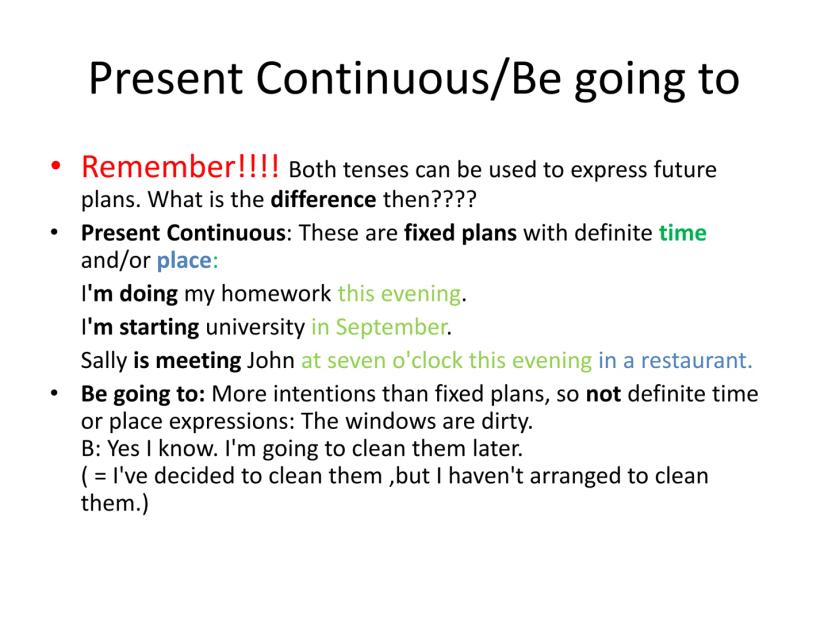 Present Continuous/Be going to

• Remember!!!! Both tenses can be used to express future plans. What is the difference then????

• Present Continuous: These are fixed plans with definite time and/or place:

I'm doing my homework this evening.

I'm starting university in September.

Sally is meeting John at seven o'clock this evening in a restaurant.

• Be going to: More intentions than fixed plans, so not definite time or place expressions: The windows are dirty.
B: Yes I know. I'm going to clean them later.
( = I've decided to clean them ,but I haven't arranged to clean them.)